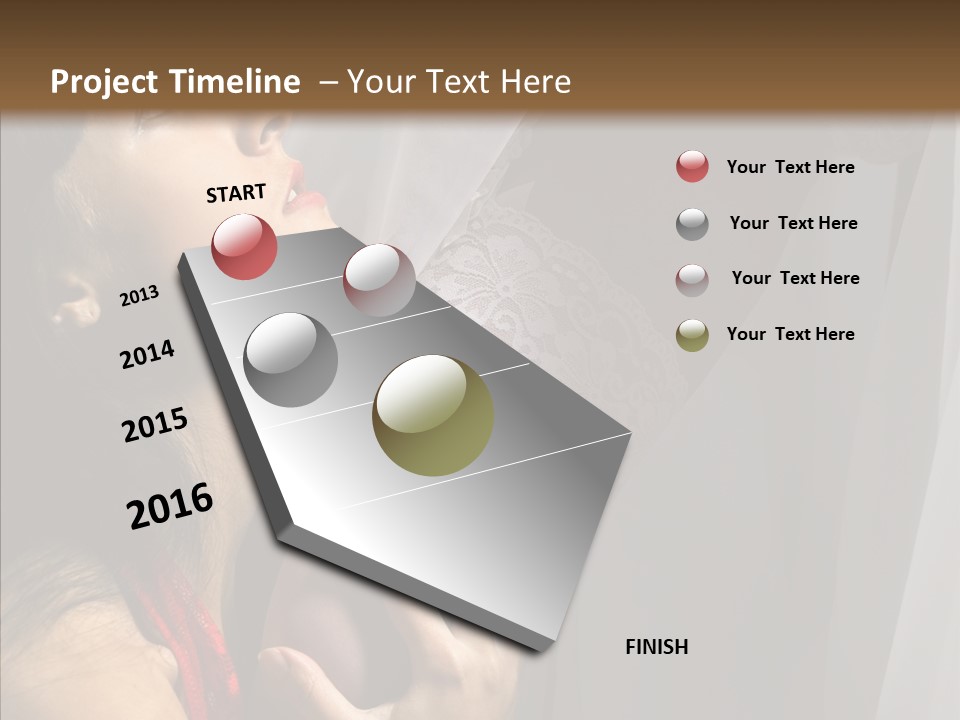 Project Timeline – Your Text Here

START

2013

2014

2015

2016

FINISH

Your Text Here

Your Text Here

Your Text Here

Your Text Here